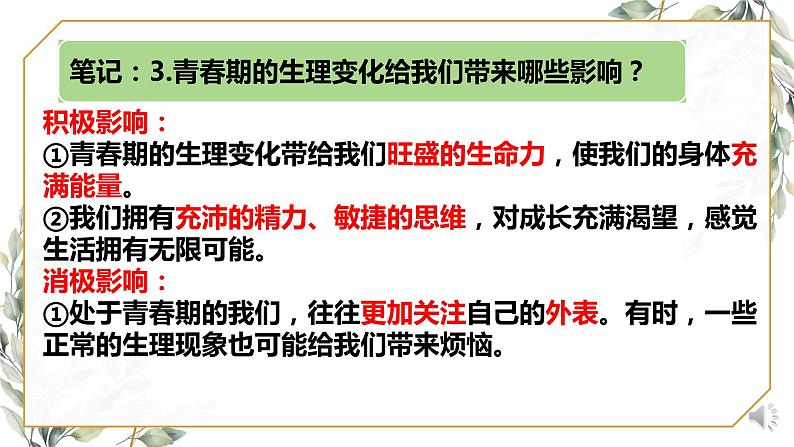 笔记：3.青春期的生理变化给我们带来哪些影响？

积极影响：
①青春期的生理变化带给我们旺盛的生命力，使我们的身体充满能量。
②我们拥有充沛的精力、敏捷的思维，对成长充满渴望，感觉生活拥有无限可能。
消极影响：
①处于青春期的我们，往往更加关注自己的外表。有时，一些正常的生理现象也可能给我们带来烦恼。